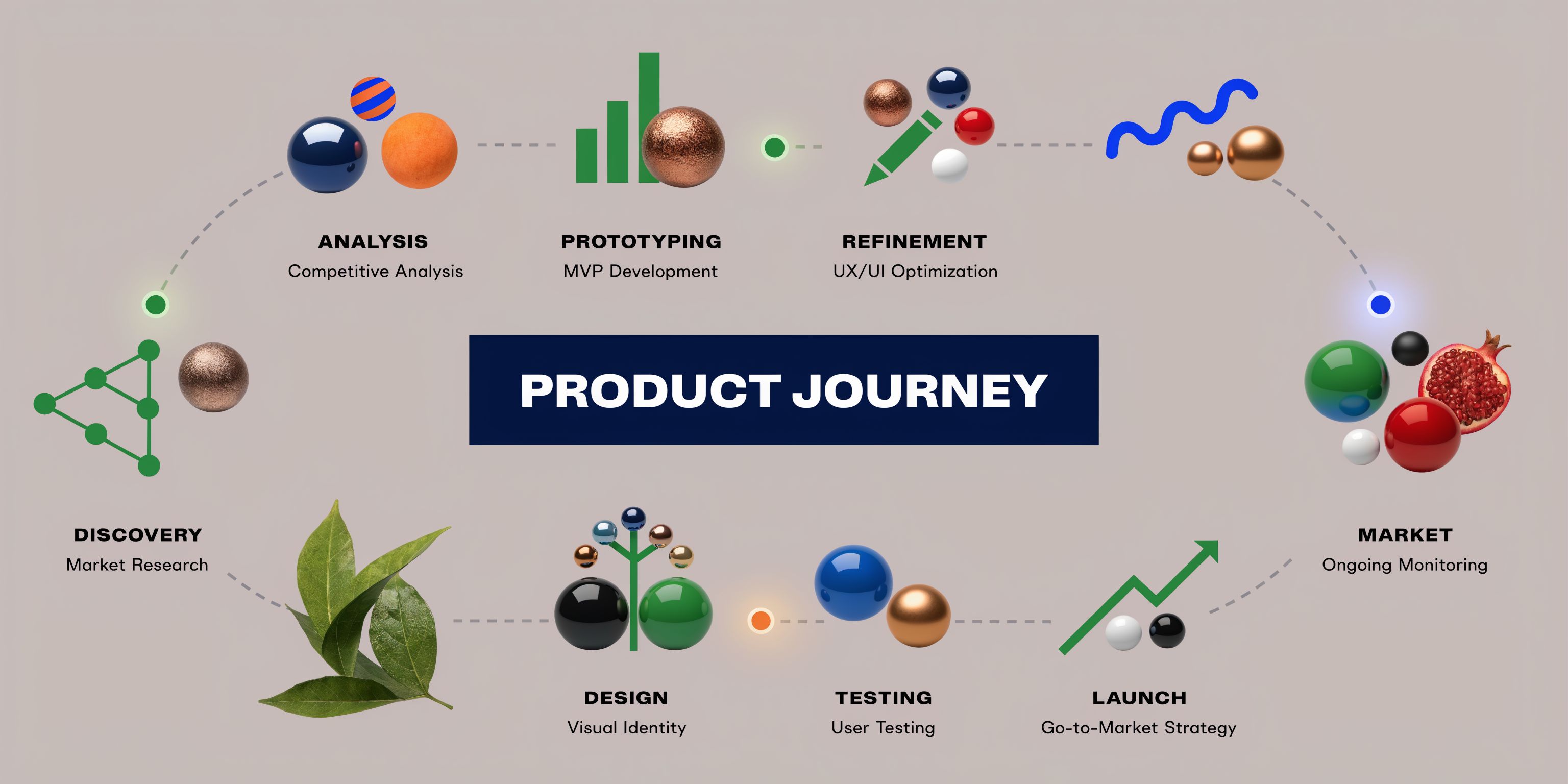 ANALYSIS
Competitive Analysis

PROTOTYPING
MVP Development

REFINEMENT
UX/UI Optimization

PRODUCT JOURNEY

DISCOVERY
Market Research

MARKET
Ongoing Monitoring

DESIGN
Visual Identity

TESTING
User Testing

LAUNCH
Go-to-Market Strategy